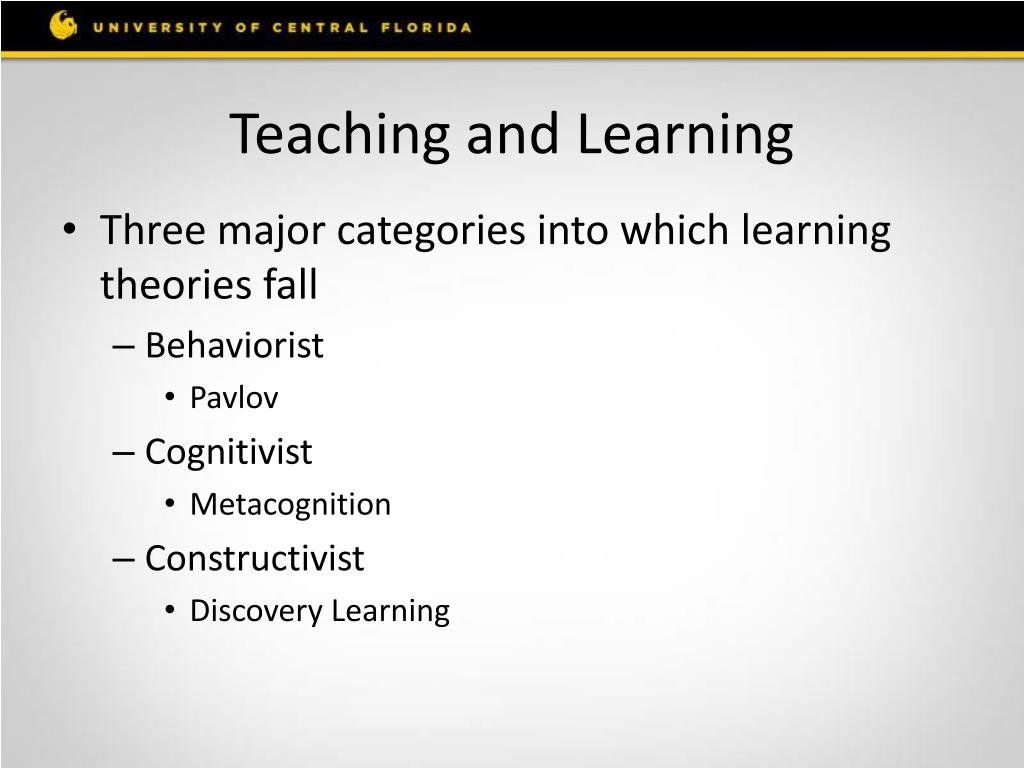 UNIVERSITY OF CENTRAL FLORIDA

Teaching and Learning

• Three major categories into which learning theories fall
– Behaviorist
• Pavlov
– Cognitivist
• Metacognition
– Constructivist
• Discovery Learning